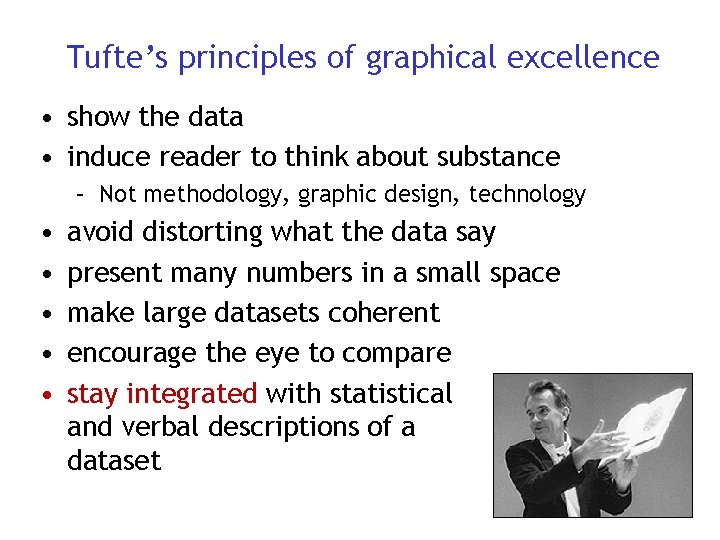 Tufte's principles of graphical excellence

• show the data
• induce reader to think about substance
  – Not methodology, graphic design, technology
• avoid distorting what the data say
• present many numbers in a small space
• make large datasets coherent
• encourage the eye to compare
• stay integrated with statistical and verbal descriptions of a dataset